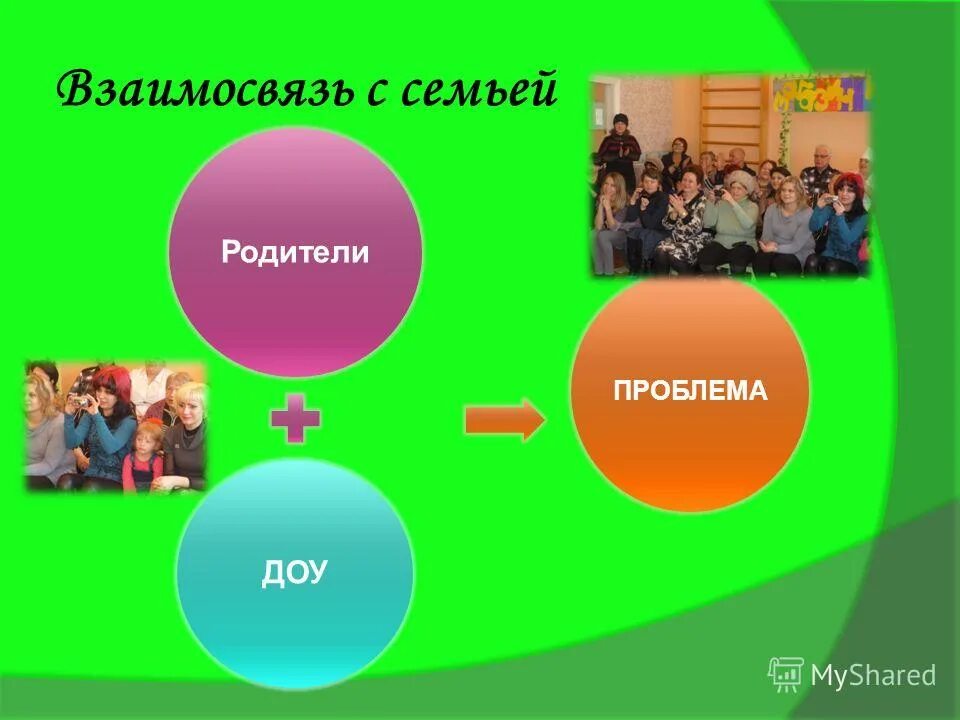 Взаимосвязь с семьей

Родители

ДОУ

ПРОБЛЕМА

MyShared